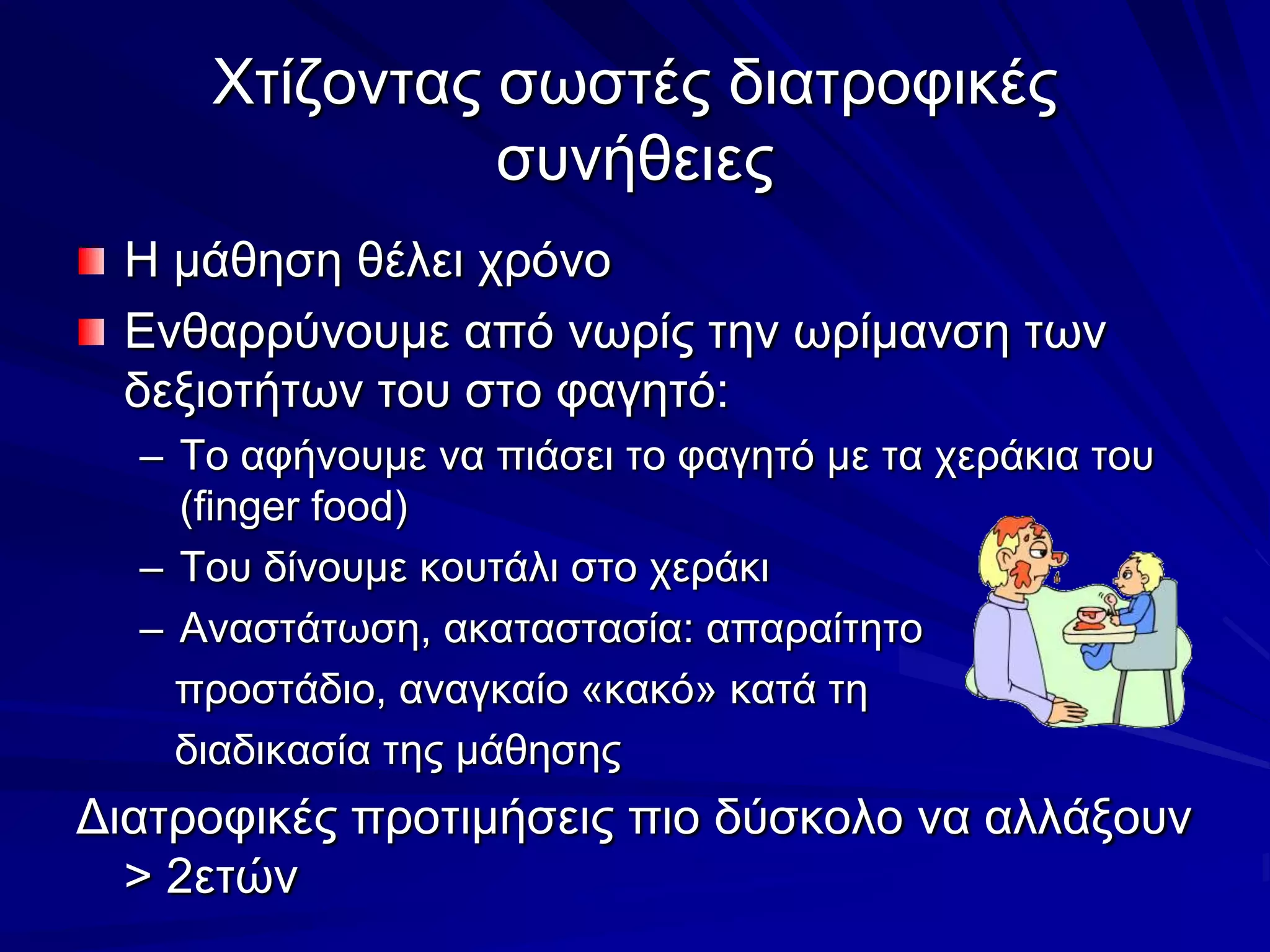 Χτίζοντας σωστές διατροφικές συνήθειες

Η μάθηση θέλει χρόνο

Ενθαρρύνουμε από νωρίς την ωρίμανση των δεξιοτήτων του στο φαγητό:

– Το αφήνουμε να πιάσει το φαγητό με τα χεράκια του (finger food)

– Του δίνουμε κουτάλι στο χεράκι

– Αναστάτωση, ακαταστασία: απαραίτητο προστάδιο, αναγκαίο «κακό» κατά τη διαδικασία της μάθησης

Διατροφικές προτιμήσεις πιο δύσκολο να αλλάξουν > 2ετών